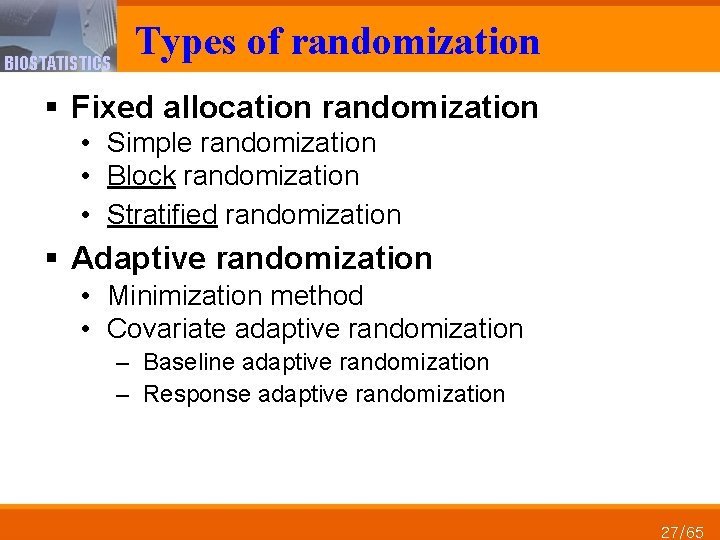 BIOSTATISTICS

Types of randomization

▪ Fixed allocation randomization
• Simple randomization
• Block randomization
• Stratified randomization

▪ Adaptive randomization
• Minimization method
• Covariate adaptive randomization
– Baseline adaptive randomization
– Response adaptive randomization

27/65